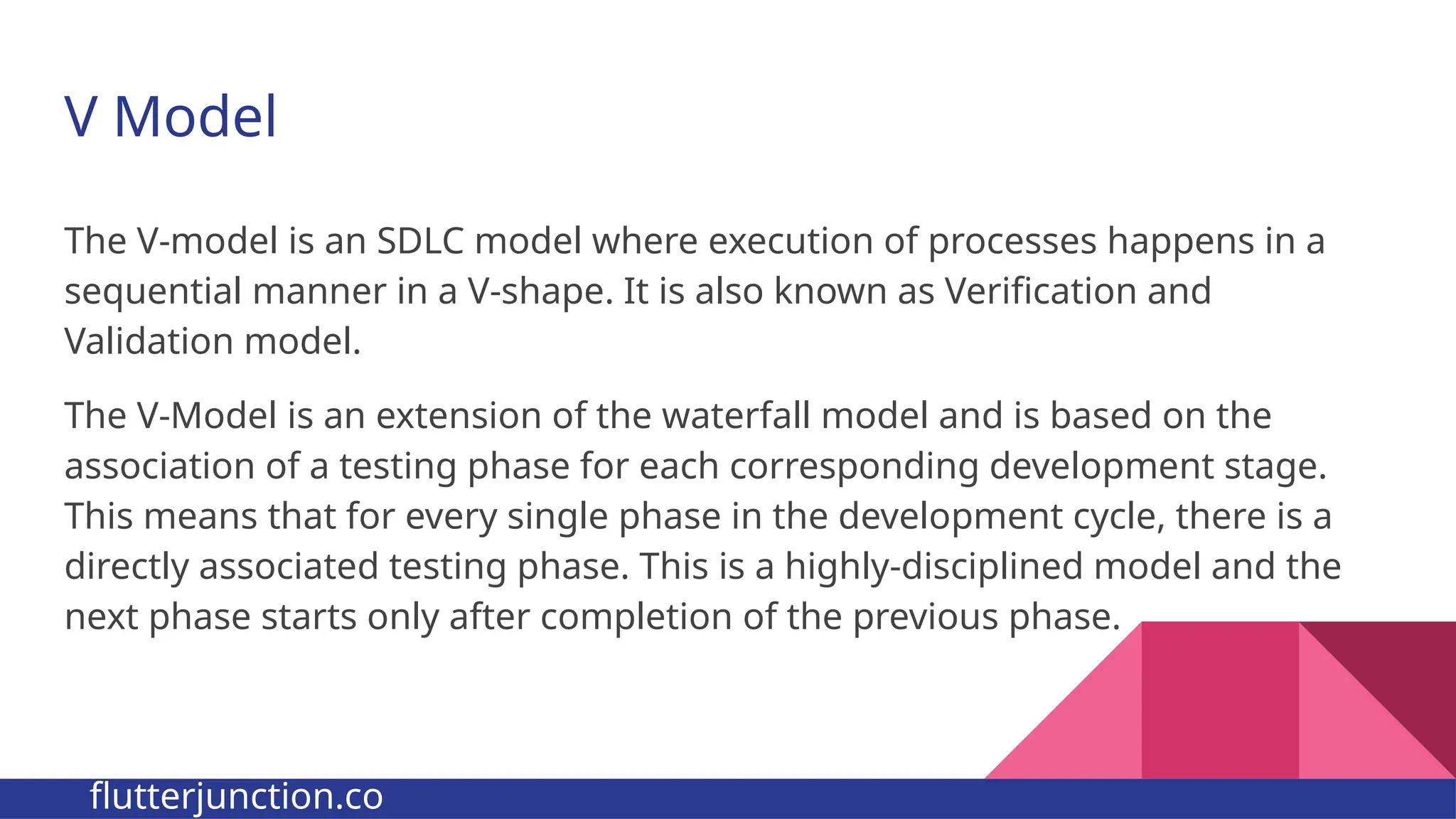 V Model

The V-model is an SDLC model where execution of processes happens in a sequential manner in a V-shape. It is also known as Verification and Validation model.

The V-Model is an extension of the waterfall model and is based on the association of a testing phase for each corresponding development stage. This means that for every single phase in the development cycle, there is a directly associated testing phase. This is a highly-disciplined model and the next phase starts only after completion of the previous phase.

flutterjunction.co